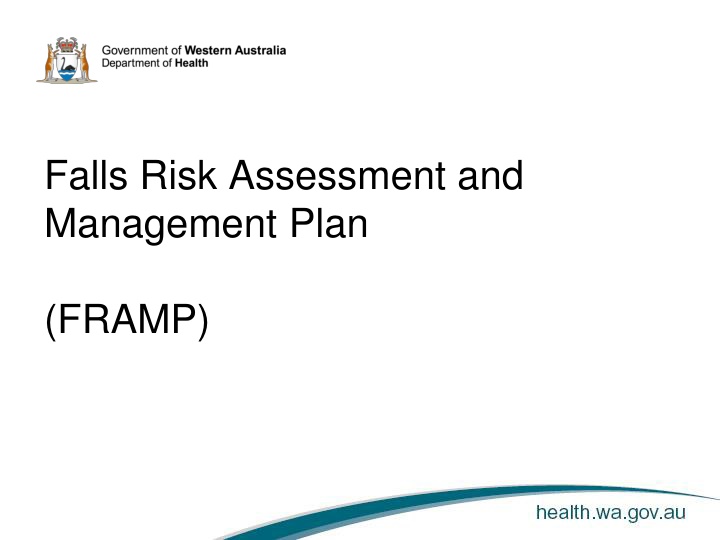 Government of Western Australia
Department of Health

Falls Risk Assessment and Management Plan

(FRAMP)

health.wa.gov.au